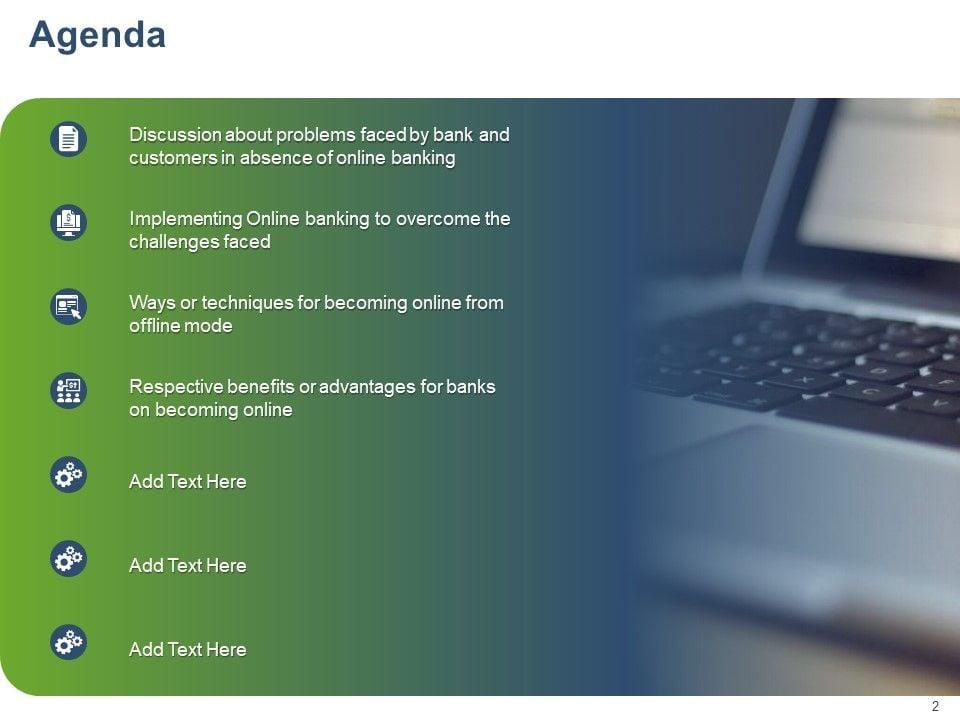 Agenda

Discussion about problems faced by bank and customers in absence of online banking

Implementing Online banking to overcome the challenges faced

Ways or techniques for becoming online from offline mode

Respective benefits or advantages for banks on becoming online

Add Text Here

Add Text Here

Add Text Here

2